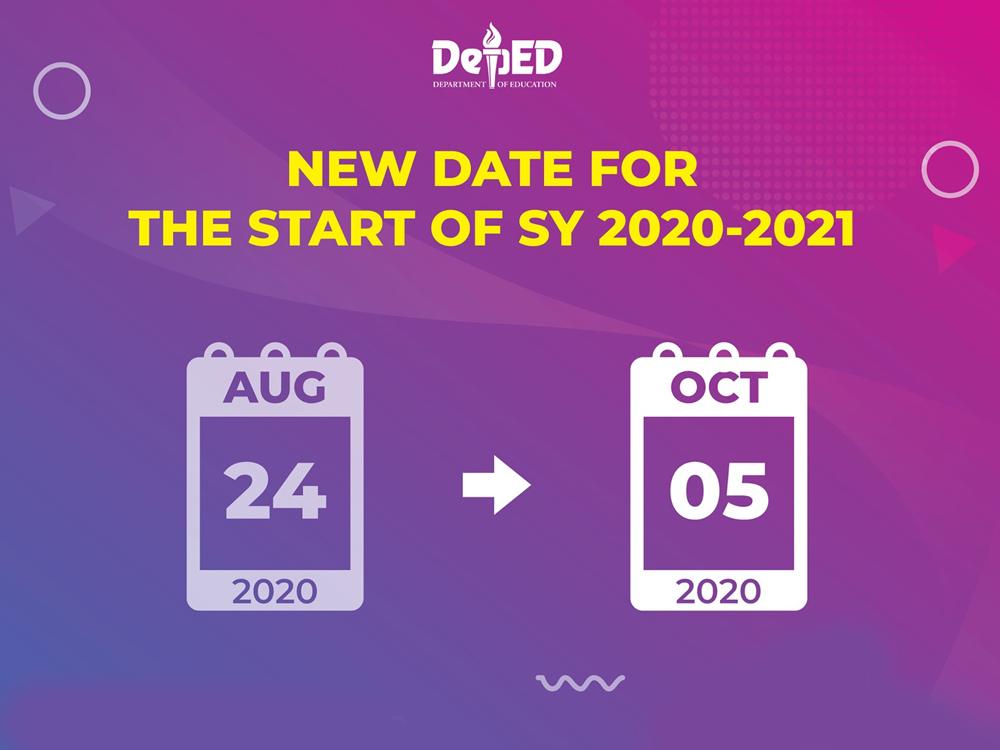 DepED
DEPARTMENT OF EDUCATION

NEW DATE FOR THE START OF SY 2020-2021

AUG
24
2020

OCT
05
2020